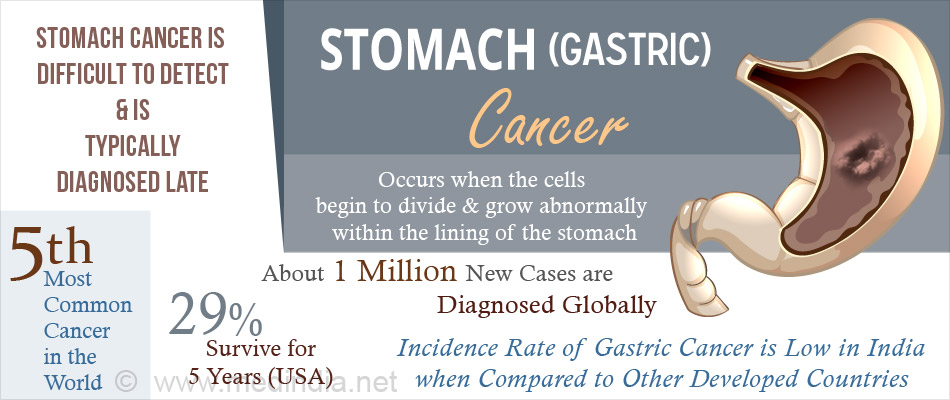 STOMACH CANCER IS DIFFICULT TO DETECT & IS TYPICALLY DIAGNOSED LATE

STOMACH (GASTRIC)

Cancer

Occurs when the cells begin to divide & grow abnormally within the lining of the stomach

5th Most Common Cancer in the World

About 1 Million New Cases are Diagnosed Globally

29% Survive for 5 Years (USA)

Incidence Rate of Gastric Cancer is Low in India when Compared to Other Developed Countries

© www.medindia.net